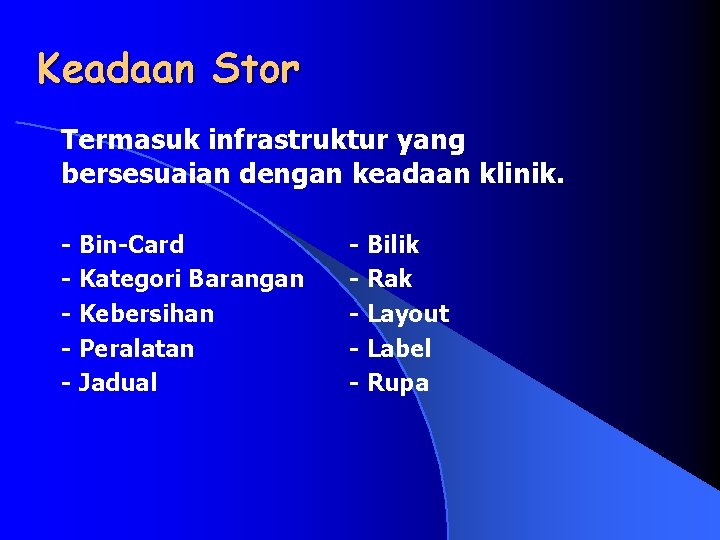 Keadaan Stor

Termasuk infrastruktur yang bersesuaian dengan keadaan klinik.

- Bin-Card
- Kategori Barangan
- Kebersihan
- Peralatan
- Jadual

- Bilik
- Rak
- Layout
- Label
- Rupa